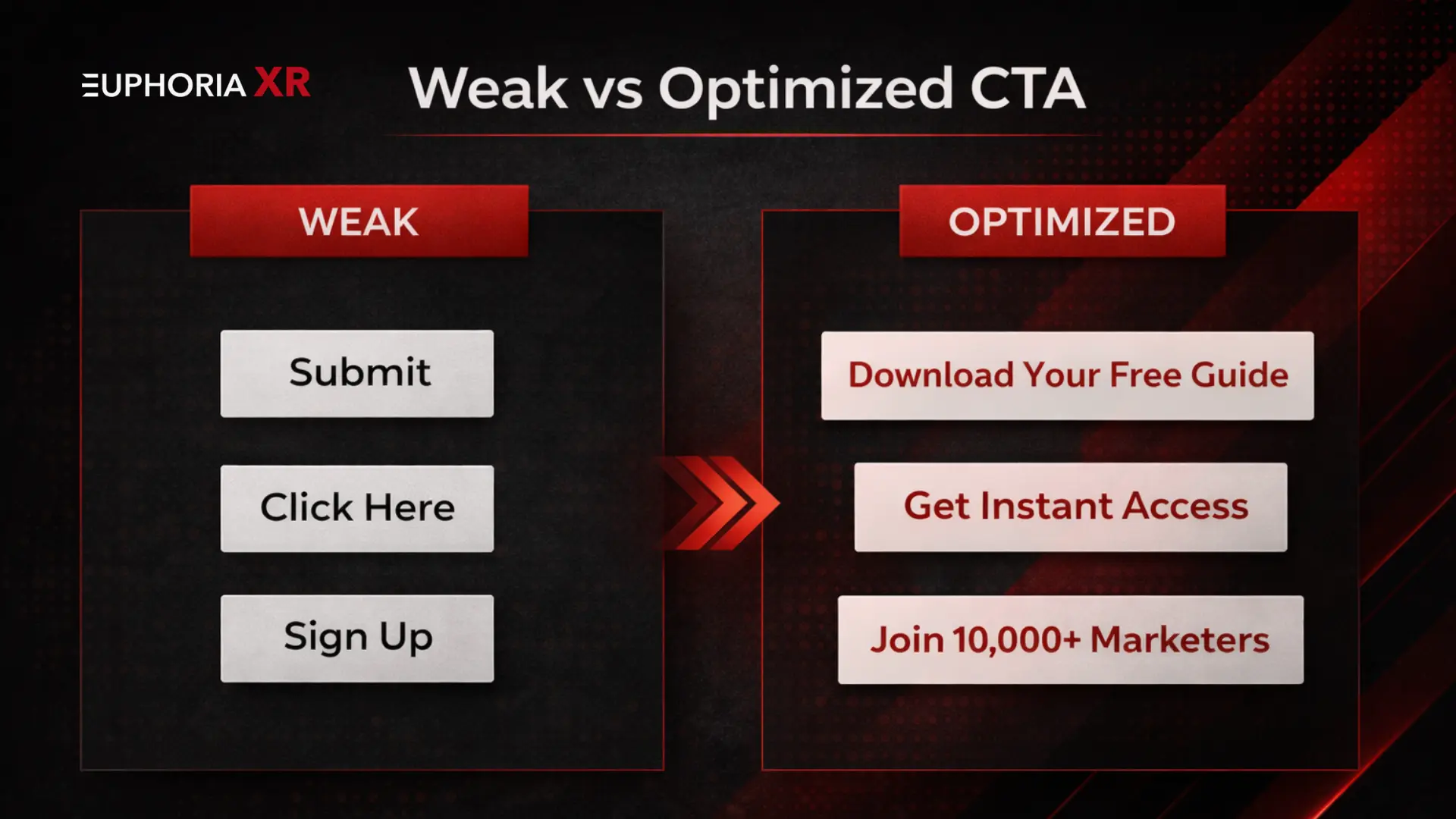 EUPHORIA XR

Weak vs Optimized CTA

WEAK

Submit

Click Here

Sign Up

OPTIMIZED

Download Your Free Guide

Get Instant Access

Join 10,000+ Marketers